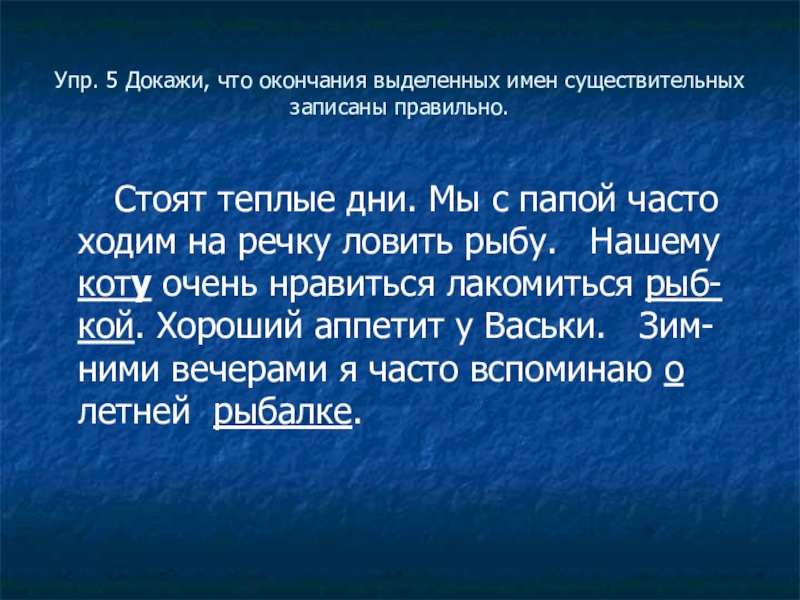 Упр. 5 Докажи, что окончания выделенных имен существительных записаны правильно.

Стоят теплые дни. Мы с папой часто ходим на речку ловить рыбу. Нашему коту очень нравиться лакомиться рыбкой. Хороший аппетит у Васьки. Зимними вечерами я часто вспоминаю о летней рыбалке.